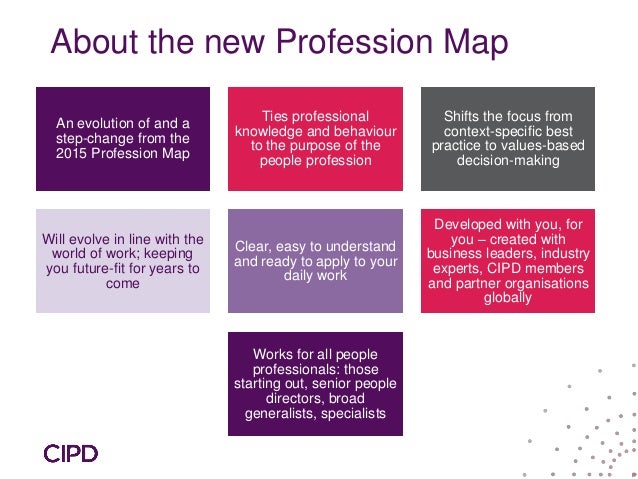 About the new Profession Map

An evolution of and a step-change from the 2015 Profession Map

Ties professional knowledge and behaviour to the purpose of the people profession

Shifts the focus from context-specific best practice to values-based decision-making

Will evolve in line with the world of work; keeping you future-fit for years to come

Clear, easy to understand and ready to apply to your daily work

Developed with you, for you – created with business leaders, industry experts, CIPD members and partner organisations globally

Works for all people professionals: those starting out, senior people directors, broad generalists, specialists

CIPD